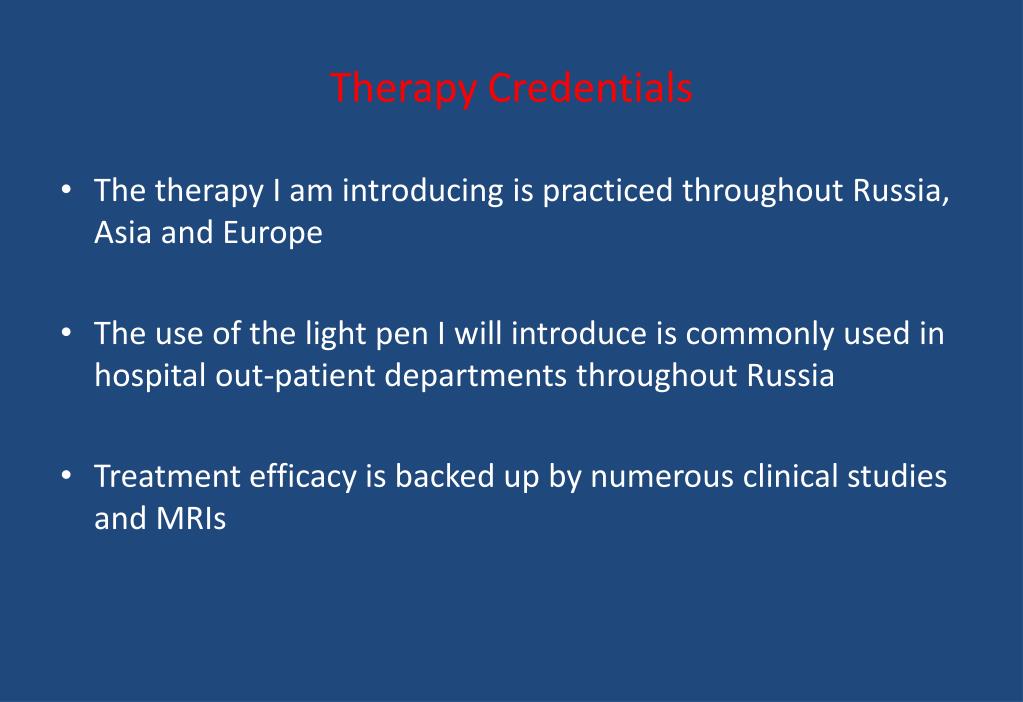 Therapy Credentials

• The therapy I am introducing is practiced throughout Russia, Asia and Europe

• The use of the light pen I will introduce is commonly used in hospital out-patient departments throughout Russia

• Treatment efficacy is backed up by numerous clinical studies and MRIs